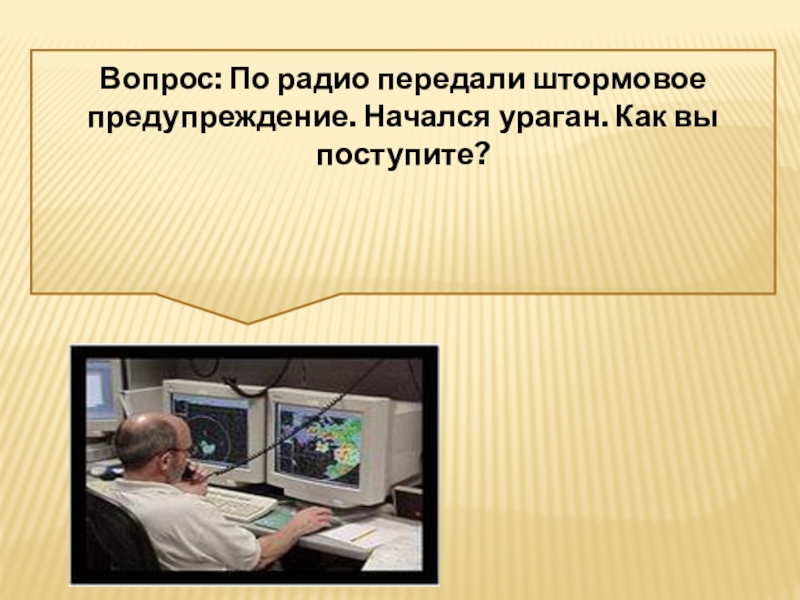 Вопрос: По радио передали штормовое предупреждение. Начался ураган. Как вы поступите?